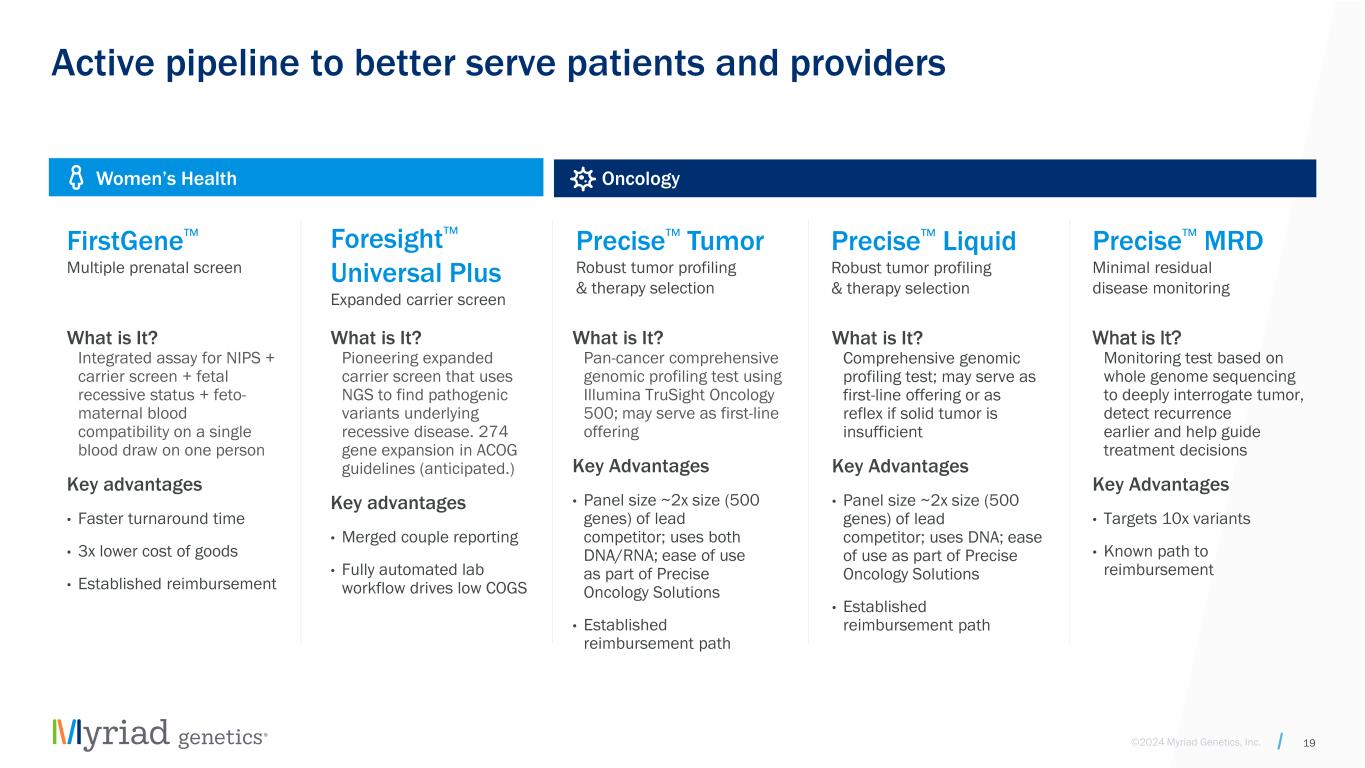 Active pipeline to better serve patients and providers

Women's Health

Oncology

FirstGene™
Multiple prenatal screen

What is It?
Integrated assay for NIPS + carrier screen + fetal recessive status + feto-maternal blood compatibility on a single blood draw on one person

Key advantages
• Faster turnaround time
• 3x lower cost of goods
• Established reimbursement

Foresight™ Universal Plus
Expanded carrier screen

What is It?
Pioneering expanded carrier screen that uses NGS to find pathogenic variants underlying recessive disease. 274 gene expansion in ACOG guidelines (anticipated.)

Key advantages
• Merged couple reporting
• Fully automated lab workflow drives low COGS

Precise™ Tumor
Robust tumor profiling & therapy selection

What is It?
Pan-cancer comprehensive genomic profiling test using Illumina TruSight Oncology 500; may serve as first-line offering

Key Advantages
• Panel size ~2x size (500 genes) of lead competitor; uses both DNA/RNA; ease of use as part of Precise Oncology Solutions
• Established reimbursement path

Precise™ Liquid
Robust tumor profiling & therapy selection

What is It?
Comprehensive genomic profiling test; may serve as first-line offering or as reflex if solid tumor is insufficient

Key Advantages
• Panel size ~2x size (500 genes) of lead competitor; uses DNA; ease of use as part of Precise Oncology Solutions
• Established reimbursement path

Precise™ MRD
Minimal residual disease monitoring

What is It?
Monitoring test based on whole genome sequencing to deeply interrogate tumor, detect recurrence earlier and help guide treatment decisions

Key Advantages
• Targets 10x variants
• Known path to reimbursement

Myriad genetics®

©2024 Myriad Genetics, Inc. 19